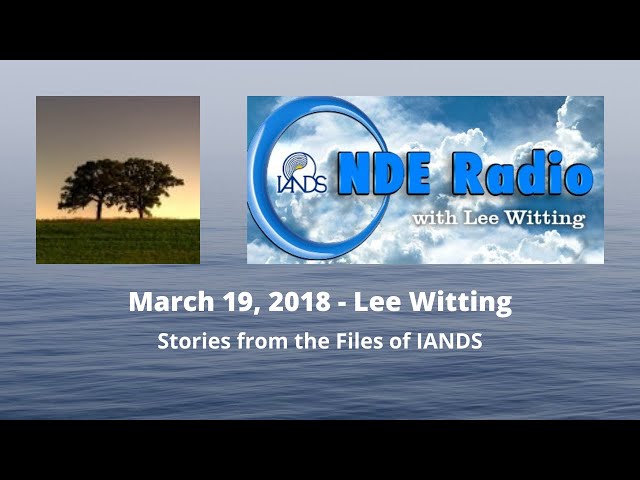 IANDS NDE Radio with Lee Witting

March 19, 2018 - Lee Witting

Stories from the Files of IANDS